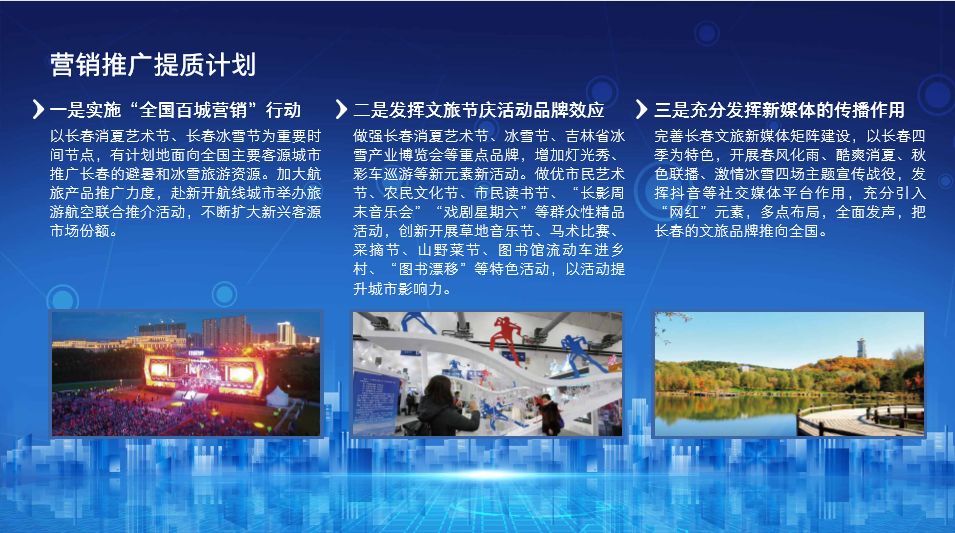 营销推广提质计划

一是实施“全国百城营销”行动

以长春消夏艺术节、长春冰雪节为重要时间节点，有计划地面向全国主要客源城市推广长春的避暑和冰雪旅游资源。加大航旅产品推广力度，赴新开航线城市举办旅游航空联合推介活动，不断扩大新兴客源市场份额。

二是发挥文旅节庆活动品牌效应

做强长春消夏艺术节、冰雪节、吉林省冰雪产业博览会等重点品牌，增加灯光秀、彩车巡游等新元素新活动。做优市民艺术节、农民文化节、市民读书节、“长影周末音乐会”“戏剧星期六”等群众性精品活动，创新开展草地音乐节、马术比赛、采摘节、山野菜节、图书馆流动车进乡村、“图书漂移”等特色活动，以活动提升城市影响力。

三是充分发挥新媒体的传播作用

完善长春文旅新媒体矩阵建设，以长春四季为特色，开展春风化雨、酷爽消夏、秋色联播、激情冰雪四场主题宣传战役，发挥抖音等社交媒体平台作用，充分引入“网红”元素，多点布局，全面发声，把长春的文旅品牌推向全国。